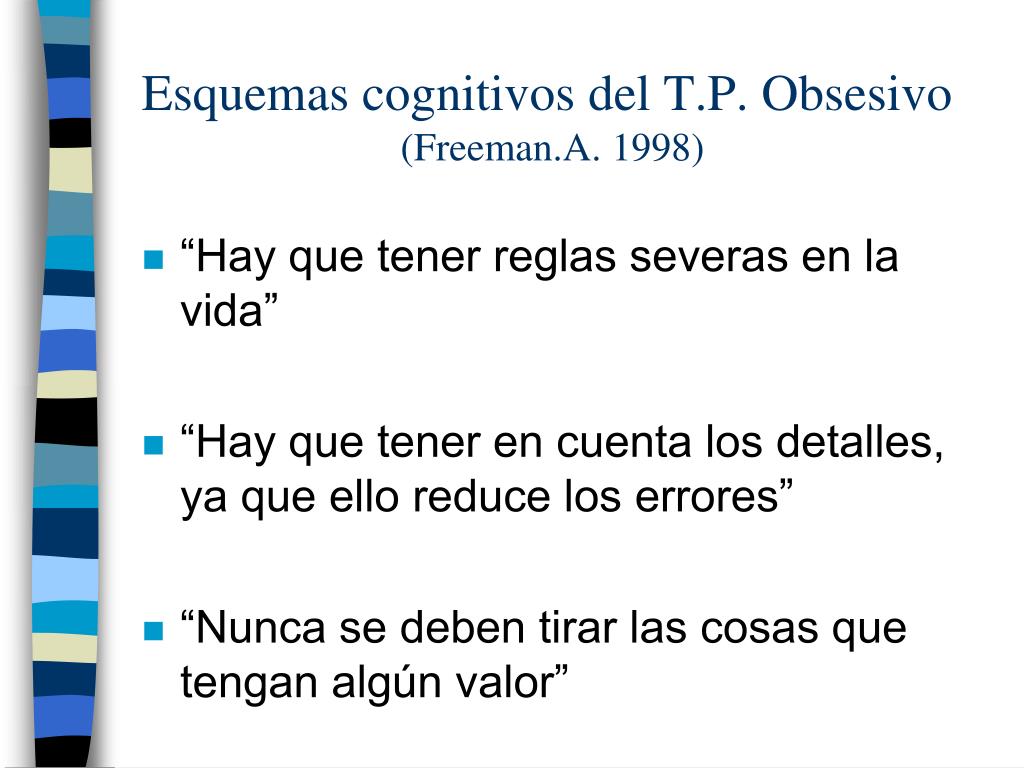 Esquemas cognitivos del T.P. Obsesivo
(Freeman.A. 1998)

“Hay que tener reglas severas en la vida”

“Hay que tener en cuenta los detalles, ya que ello reduce los errores”

“Nunca se deben tirar las cosas que tengan algún valor”